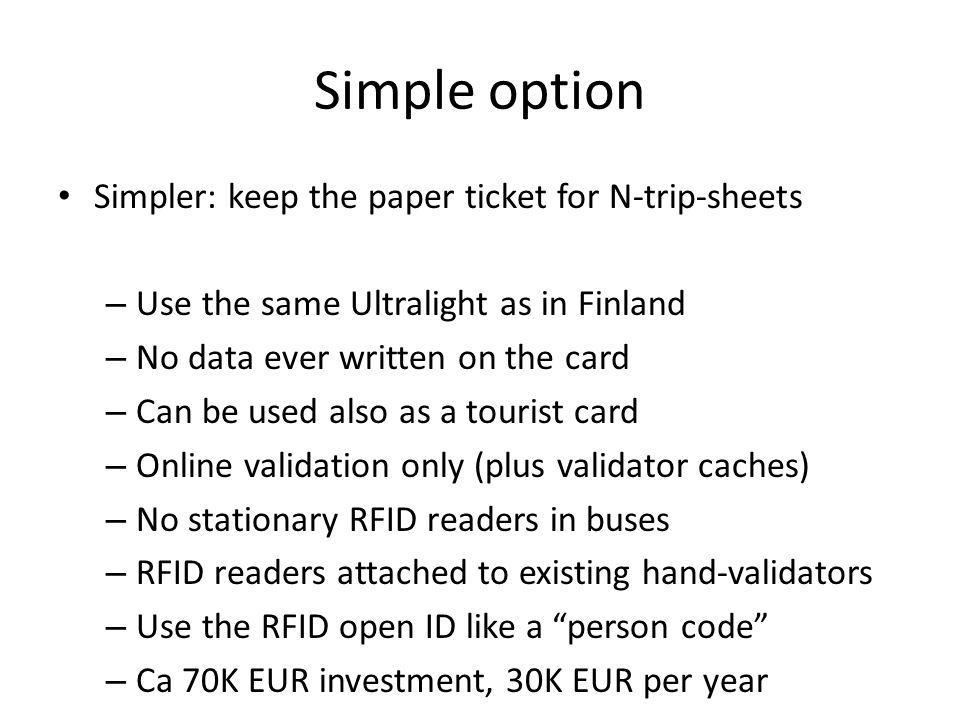 Simple option

• Simpler: keep the paper ticket for N-trip-sheets

– Use the same Ultralight as in Finland
– No data ever written on the card
– Can be used also as a tourist card
– Online validation only (plus validator caches)
– No stationary RFID readers in buses
– RFID readers attached to existing hand-validators
– Use the RFID open ID like a “person code”
– Ca 70K EUR investment, 30K EUR per year